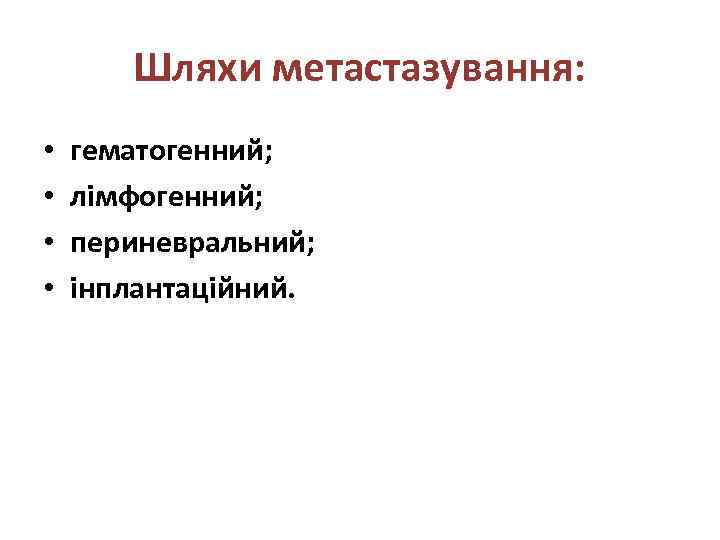 Шляхи метастазування:

• гематогенний;
• лімфогенний;
• периневральний;
• інплантаційний.